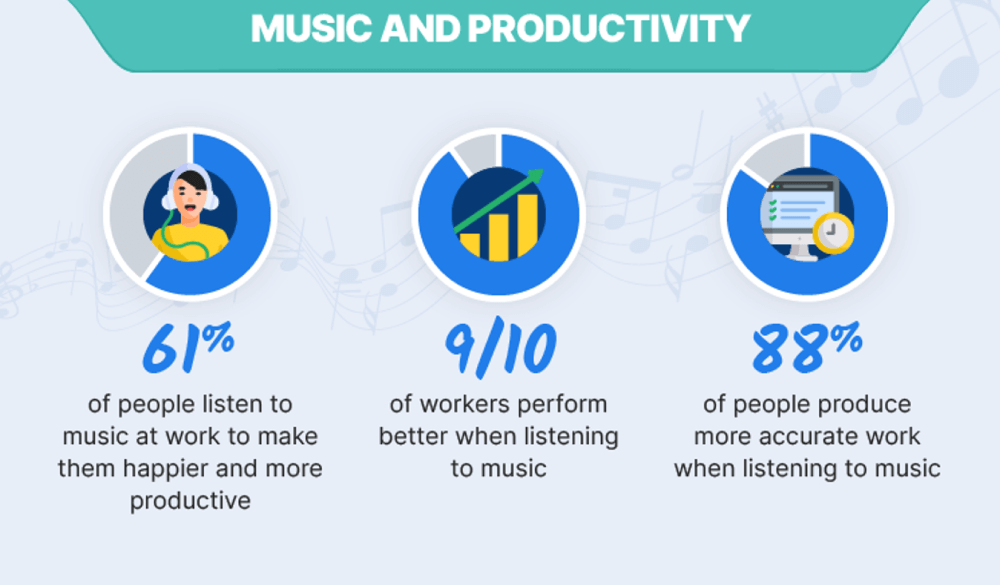 MUSIC AND PRODUCTIVITY

61%
of people listen to music at work to make them happier and more productive

9/10
of workers perform better when listening to music

88%
of people produce more accurate work when listening to music